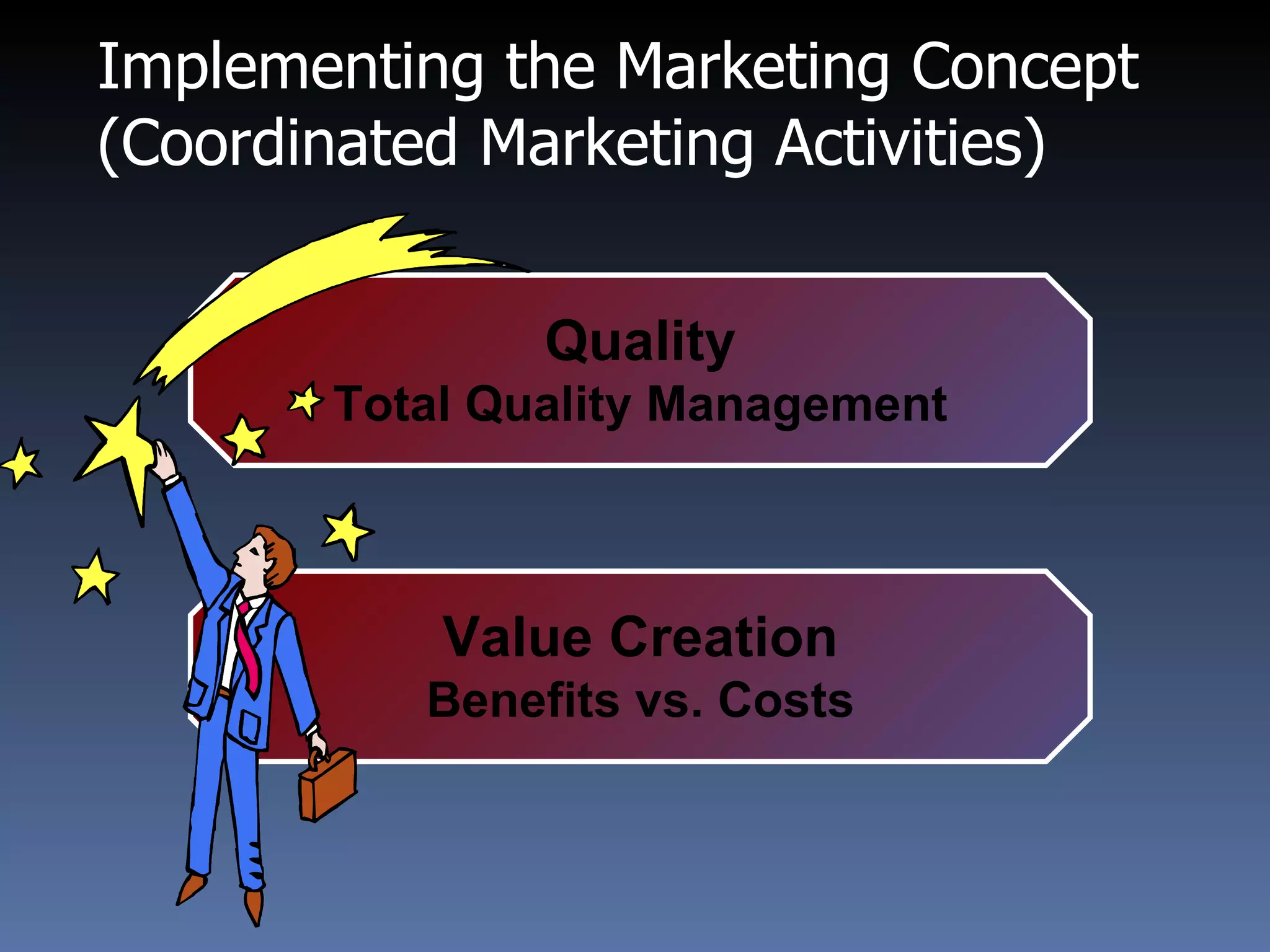 Implementing the Marketing Concept (Coordinated Marketing Activities)

Quality
Total Quality Management

Value Creation
Benefits vs. Costs